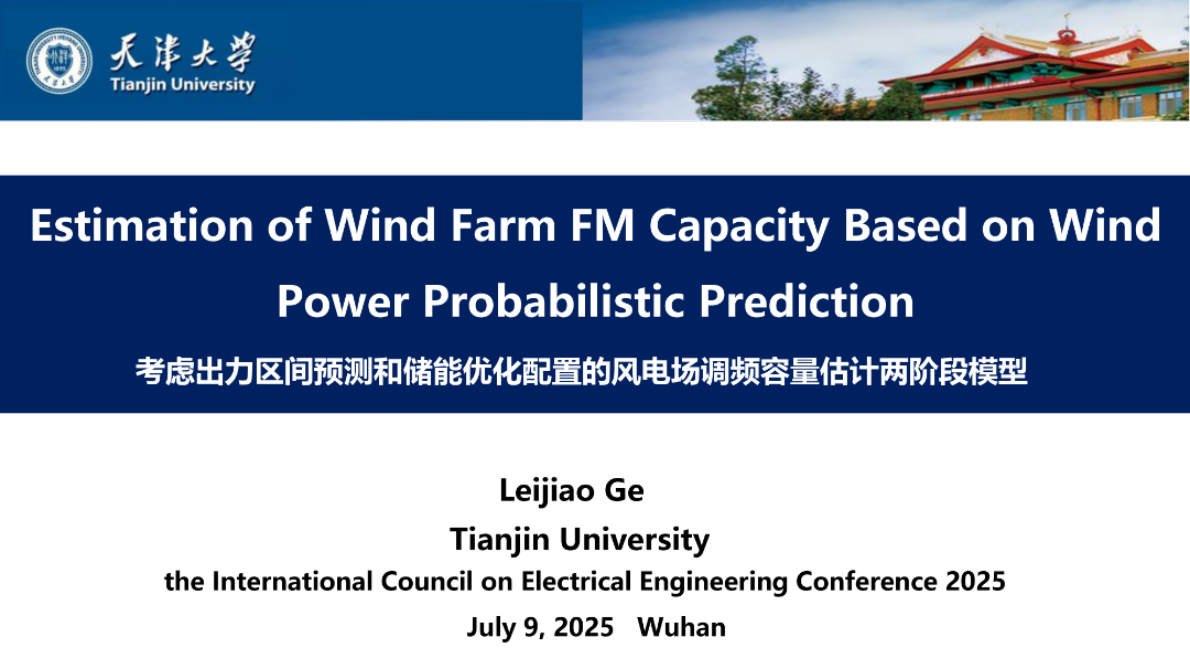 天津大学
Tianjin University

Estimation of Wind Farm FM Capacity Based on Wind Power Probabilistic Prediction

考虑出力区间预测和储能优化配置的风电场调频容量估计两阶段模型

Leijiao Ge
Tianjin University
the International Council on Electrical Engineering Conference 2025
July 9, 2025 Wuhan